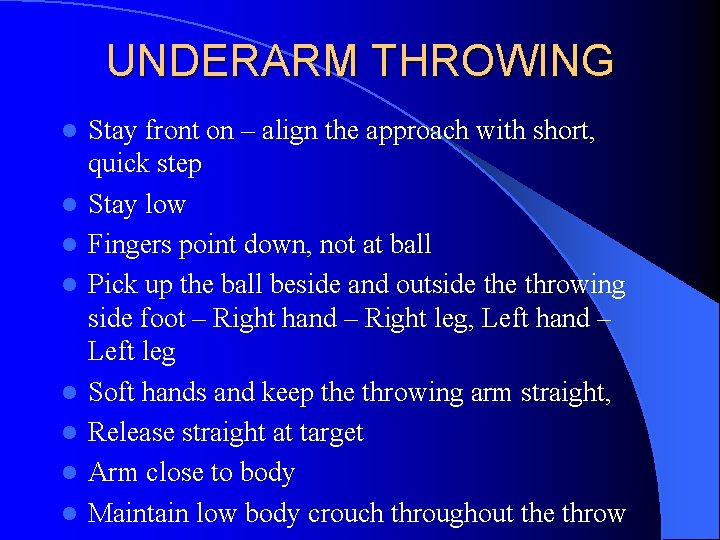 UNDERARM THROWING

- Stay front on – align the approach with short, quick step
- Stay low
- Fingers point down, not at ball
- Pick up the ball beside and outside the throwing side foot – Right hand – Right leg, Left hand – Left leg
- Soft hands and keep the throwing arm straight,
- Release straight at target
- Arm close to body
- Maintain low body crouch throughout the throw